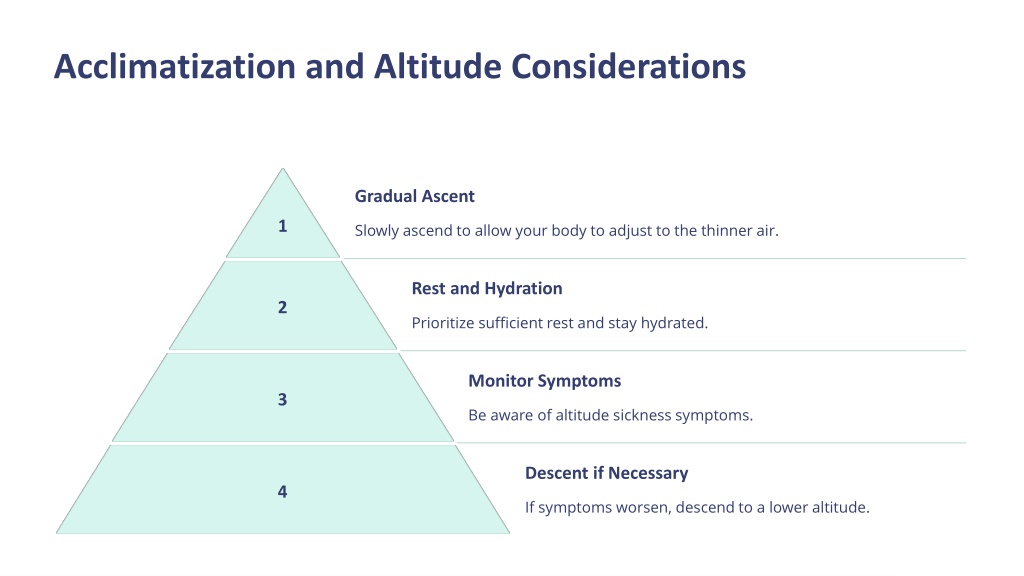 Acclimatization and Altitude Considerations

1

Gradual Ascent

Slowly ascend to allow your body to adjust to the thinner air.

2

Rest and Hydration

Prioritize sufficient rest and stay hydrated.

3

Monitor Symptoms

Be aware of altitude sickness symptoms.

4

Descent if Necessary

If symptoms worsen, descend to a lower altitude.